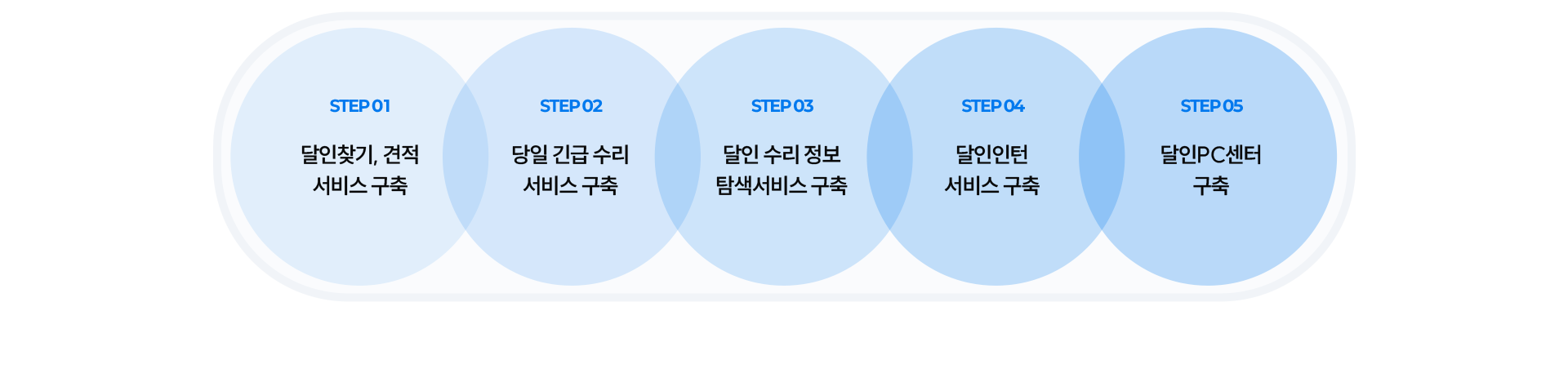 STEP 01

달인찾기, 견적 서비스 구축

STEP 02

당일 긴급 수리 서비스 구축

STEP 03

달인 수리 정보 탐색서비스 구축

STEP 04

달인인턴 서비스 구축

STEP 05

달인PC센터 구축